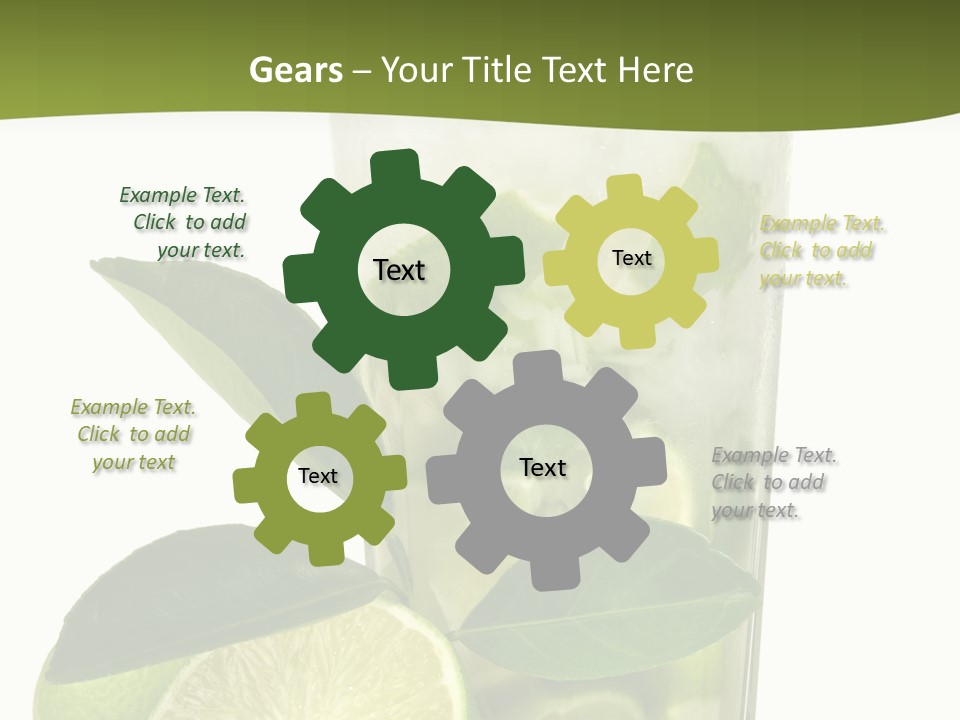 Gears – Your Title Text Here

Example Text. Click to add your text.

Text

Text

Example Text. Click to add your text.

Example Text. Click to add your text

Text

Text

Example Text. Click to add your text.